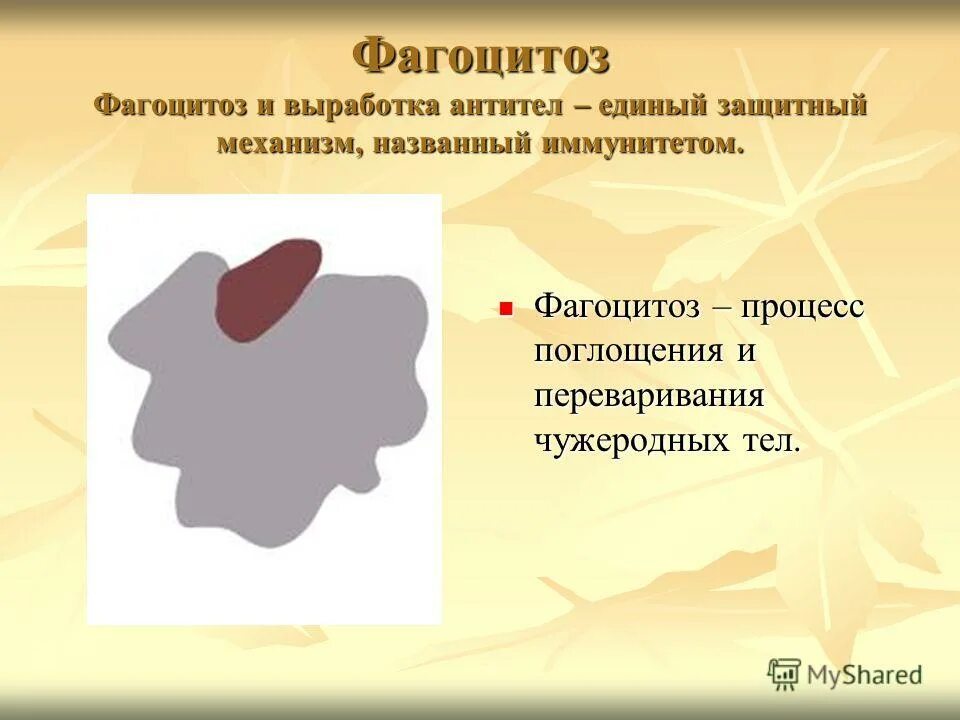 Фагоцитоз

Фагоцитоз и выработка антител – единый защитный механизм, названный иммунитетом.

Фагоцитоз – процесс поглощения и переваривания чужеродных тел.

MyShared